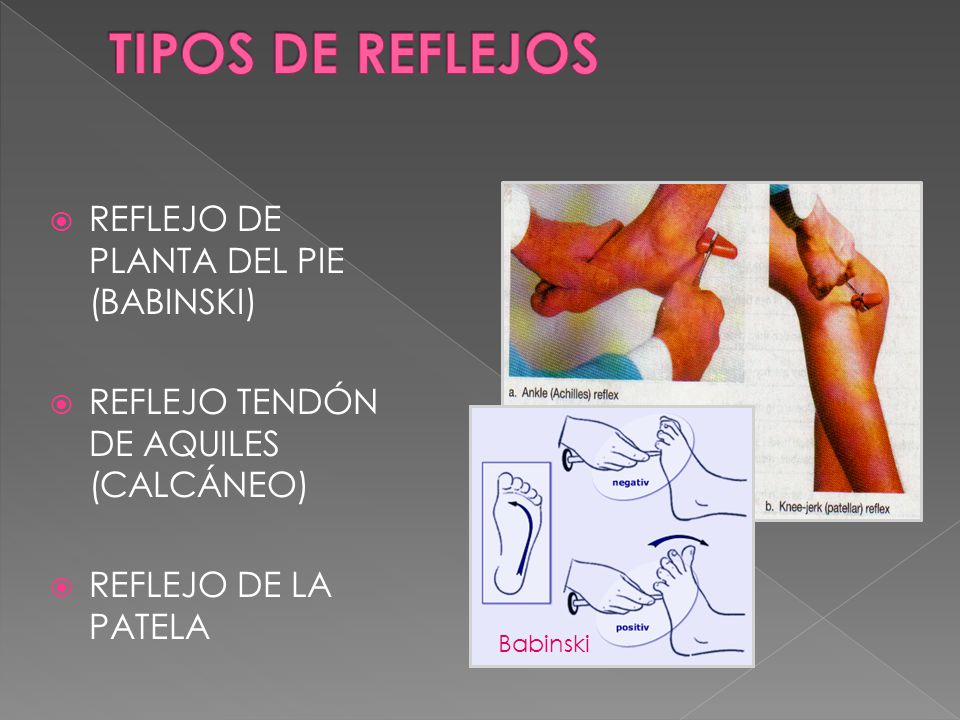 TIPOS DE REFLEJOS

REFLEJO DE PLANTA DEL PIE (BABINSKI)

REFLEJO TENDÓN DE AQUILES (CALCÁNEO)

REFLEJO DE LA PATELA

a. Ankle (Achilles) reflex

b. Knee-jerk (patellar) reflex

negativ

positiv

Babinski